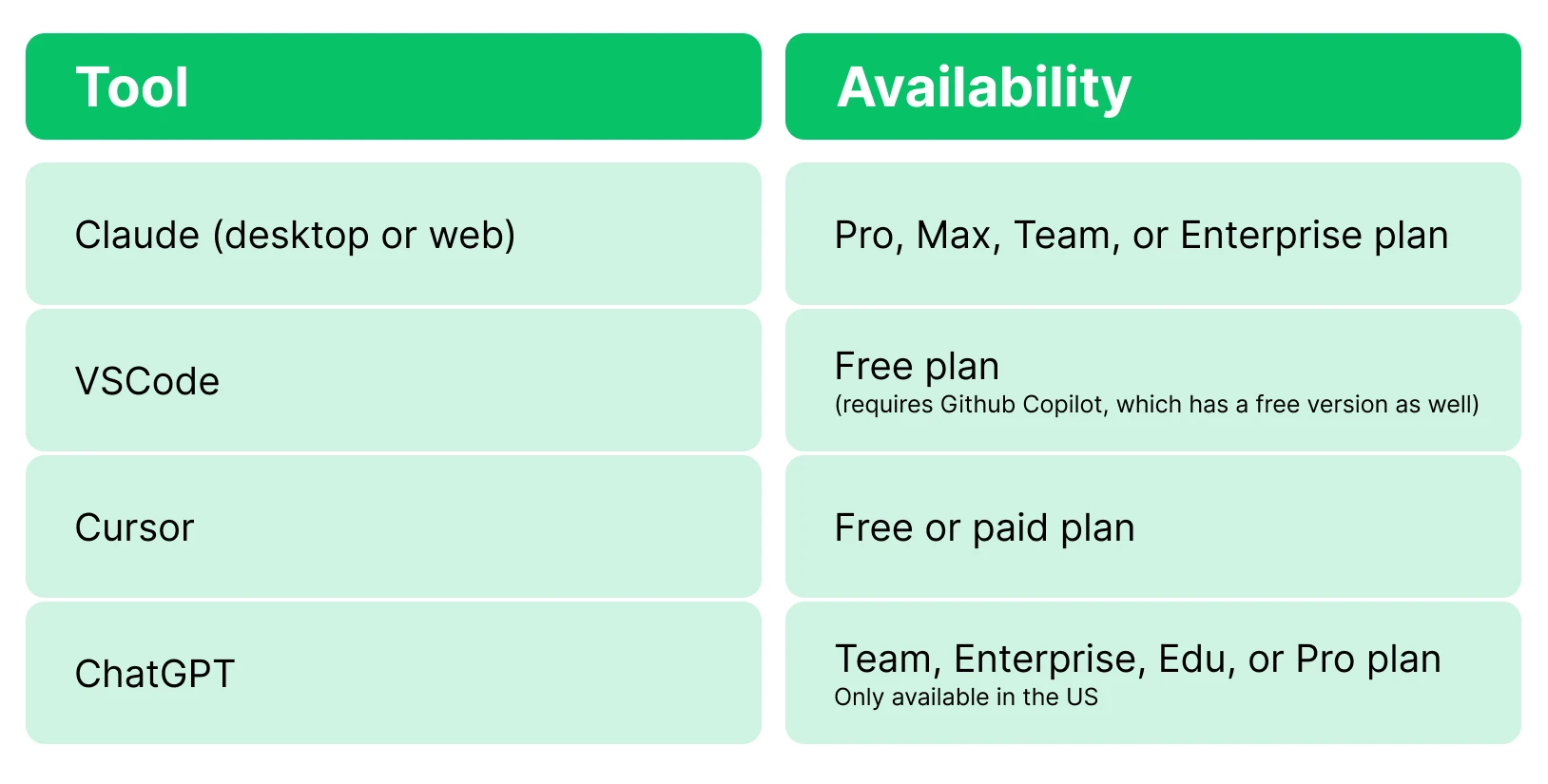 | Tool | Availability |
|---|---|
| Claude (desktop or web) | Pro, Max, Team, or Enterprise plan |
| VSCode | Free plan (requires Github Copilot, which has a free version as well) |
| Cursor | Free or paid plan |
| ChatGPT | Team, Enterprise, Edu, or Pro plan Only available in the US |